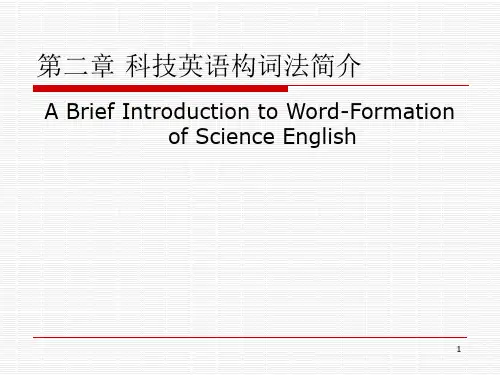 第二章 科技英语构词法简介

A Brief Introduction to Word-Formation of Science English

1